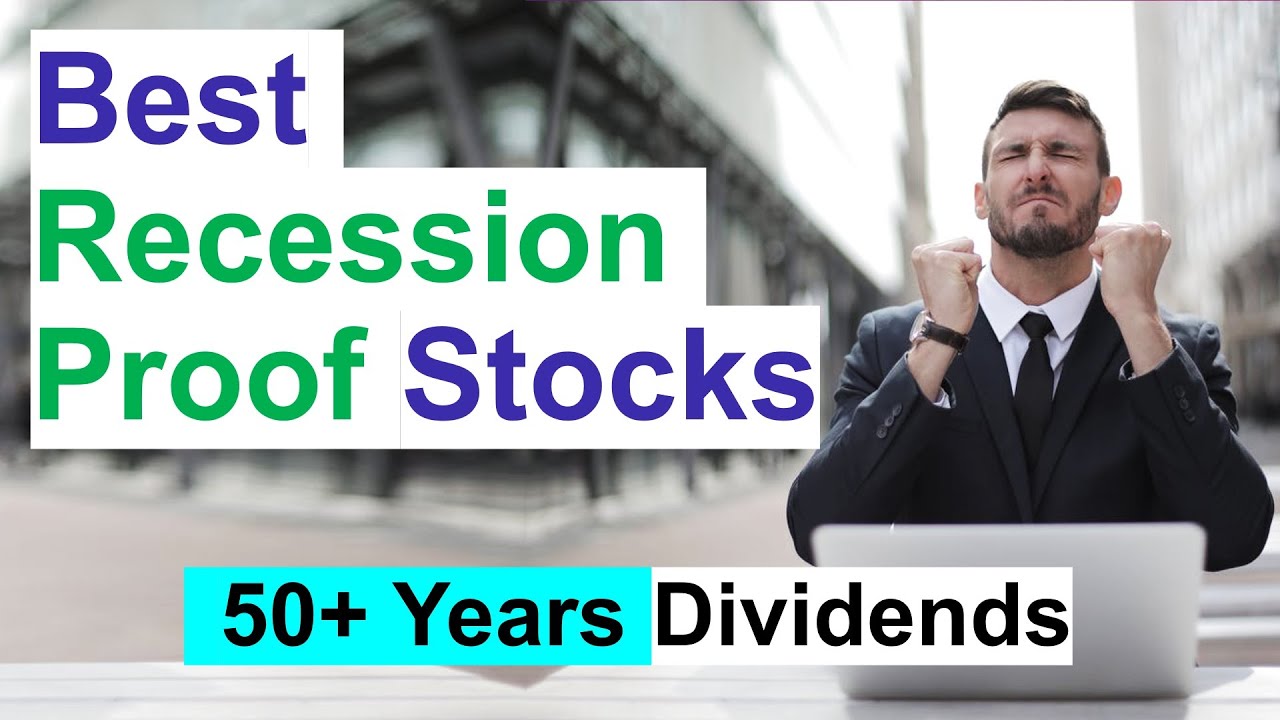 Best
Recession
Proof Stocks

50+ Years Dividends